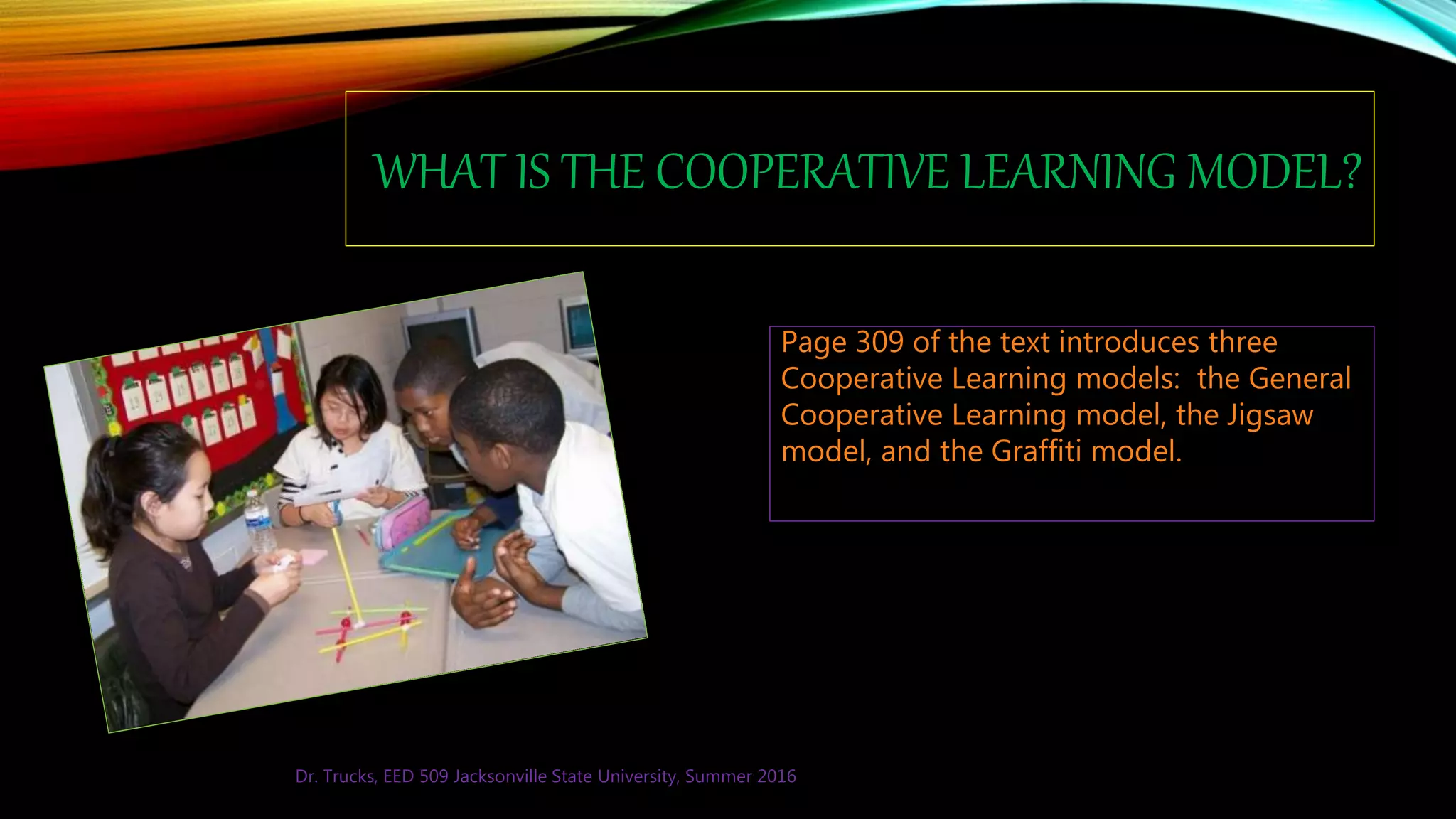 WHAT IS THE COOPERATIVE LEARNING MODEL?

Page 309 of the text introduces three Cooperative Learning models: the General Cooperative Learning model, the Jigsaw model, and the Graffiti model.

Dr. Trucks, EED 509 Jacksonville State University, Summer 2016